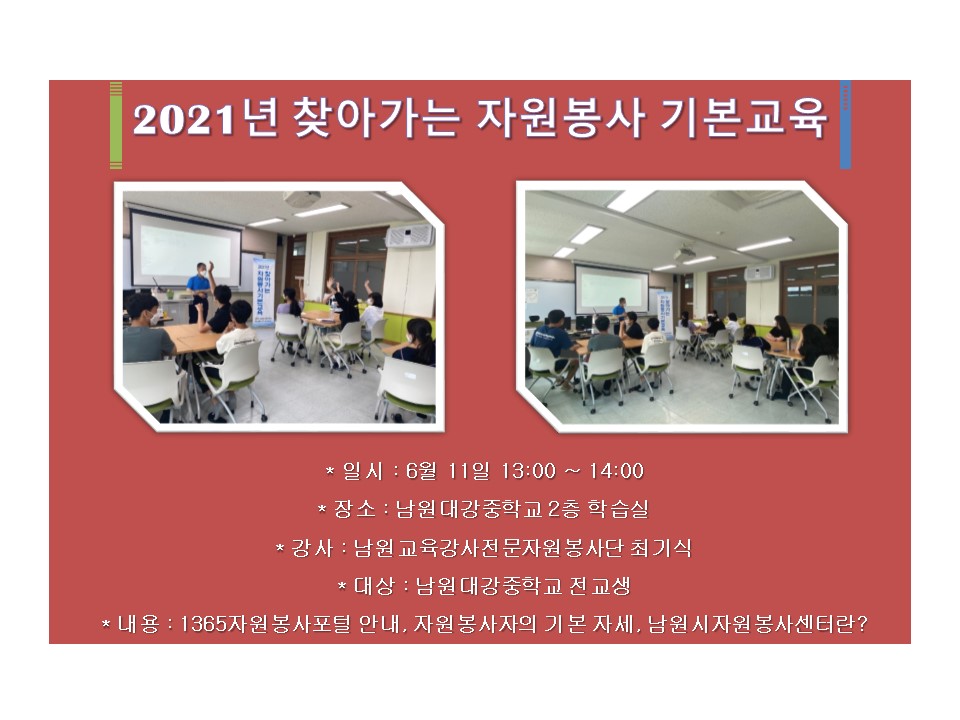 2021년 찾아가는 자원봉사 기본교육

* 일시 : 6월 11일 13:00 ~ 14:00

* 장소 : 남원대강중학교 2층 학습실

* 강사 : 남원교육강사전문자원봉사단 최기식

* 대상 : 남원대강중학교 전교생

* 내용 : 1365자원봉사포털 안내, 자원봉사자의 기본 자세, 남원시자원봉사센터란?